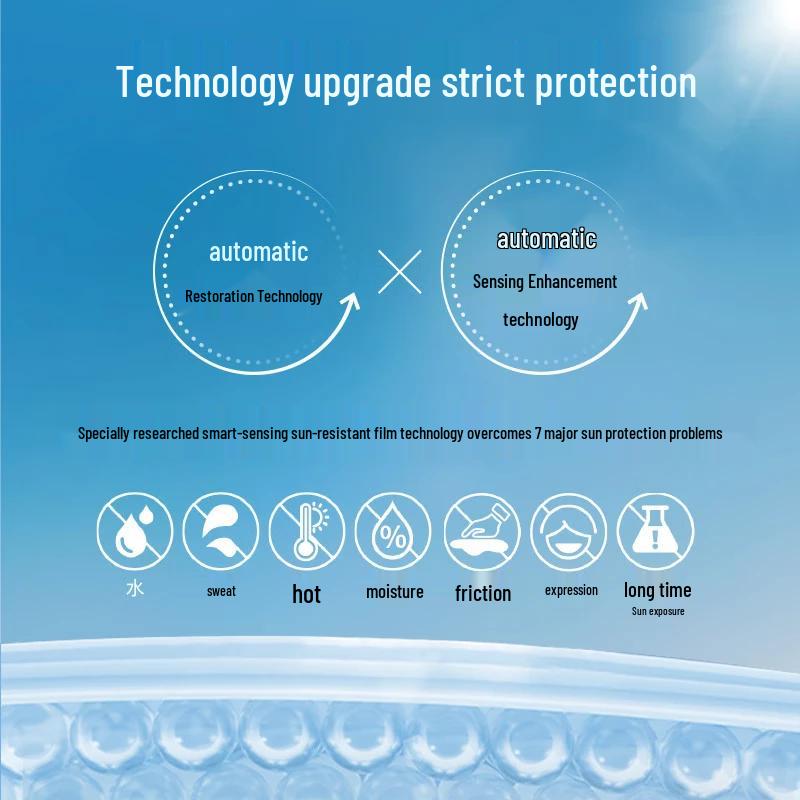 Technology upgrade strict protection

automatic
Restoration Technology

automatic
Sensing Enhancement technology

Specially researched smart-sensing sun-resistant film technology overcomes 7 major sun protection problems

水
sweat
hot
moisture
friction
expression
long time
Sun exposure